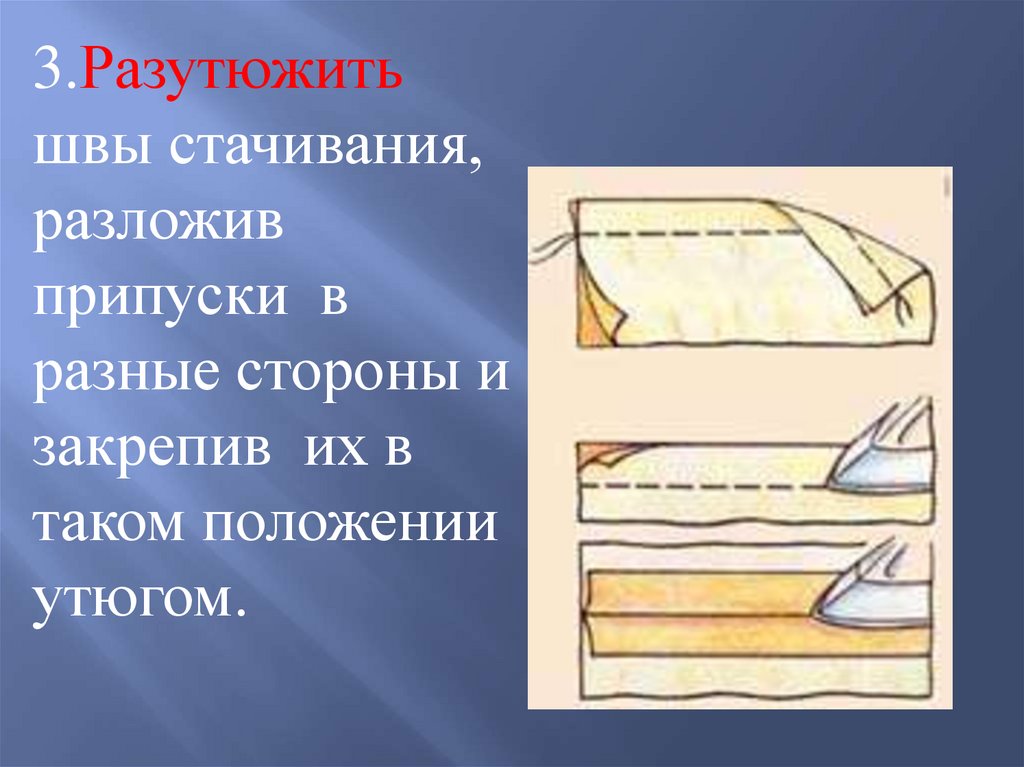 3.Разутюжить швы стачивания, разложив припуски в разные стороны и закрепив их в таком положении утюгом.